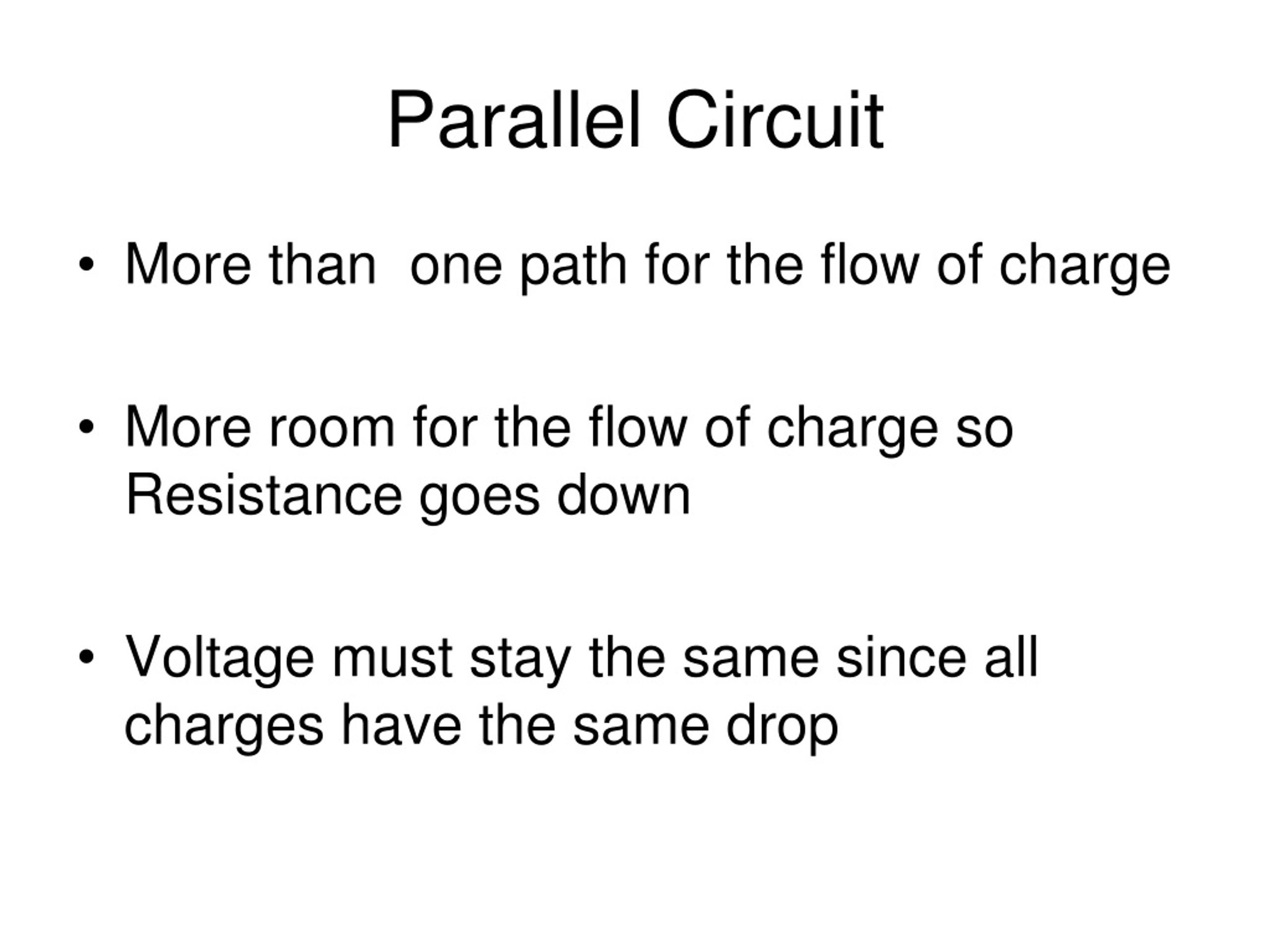 Parallel Circuit

• More than one path for the flow of charge

• More room for the flow of charge so Resistance goes down

• Voltage must stay the same since all charges have the same drop